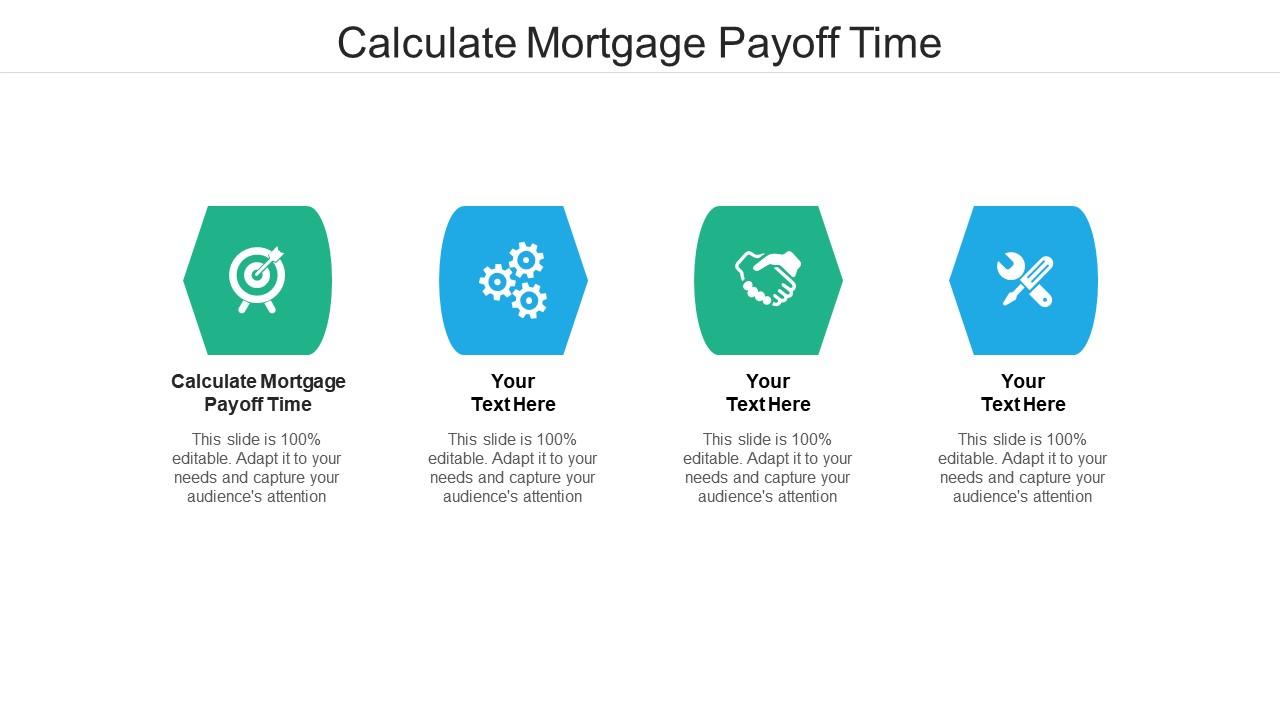 Calculate Mortgage Payoff Time

Calculate Mortgage Payoff Time

This slide is 100% editable. Adapt it to your needs and capture your audience's attention

Your Text Here

This slide is 100% editable. Adapt it to your needs and capture your audience's attention

Your Text Here

This slide is 100% editable. Adapt it to your needs and capture your audience's attention

Your Text Here

This slide is 100% editable. Adapt it to your needs and capture your audience's attention